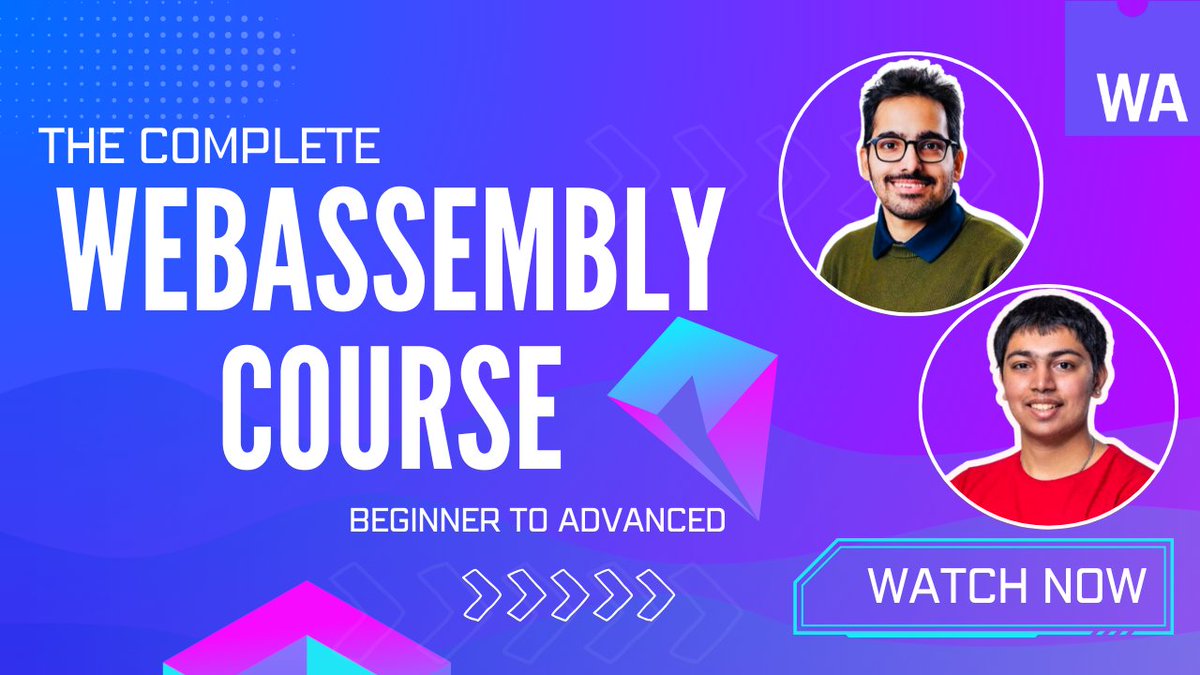 WA

THE COMPLETE
WEBASSEMBLY
COURSE

BEGINNER TO ADVANCED

WATCH NOW